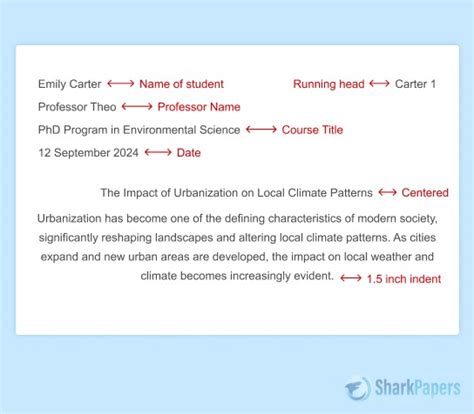 Emily Carter ⟷ Name of student

Running head ⟷ Carter 1

Professor Theo ⟷ Professor Name

PhD Program in Environmental Science ⟷ Course Title

12 September 2024 ⟷ Date

The Impact of Urbanization on Local Climate Patterns ⟷ Centered

Urbanization has become one of the defining characteristics of modern society, significantly reshaping landscapes and altering local climate patterns. As cities expand and new urban areas are developed, the impact on local weather and climate becomes increasingly evident. ⟷ 1.5 inch indent

SharkPapers